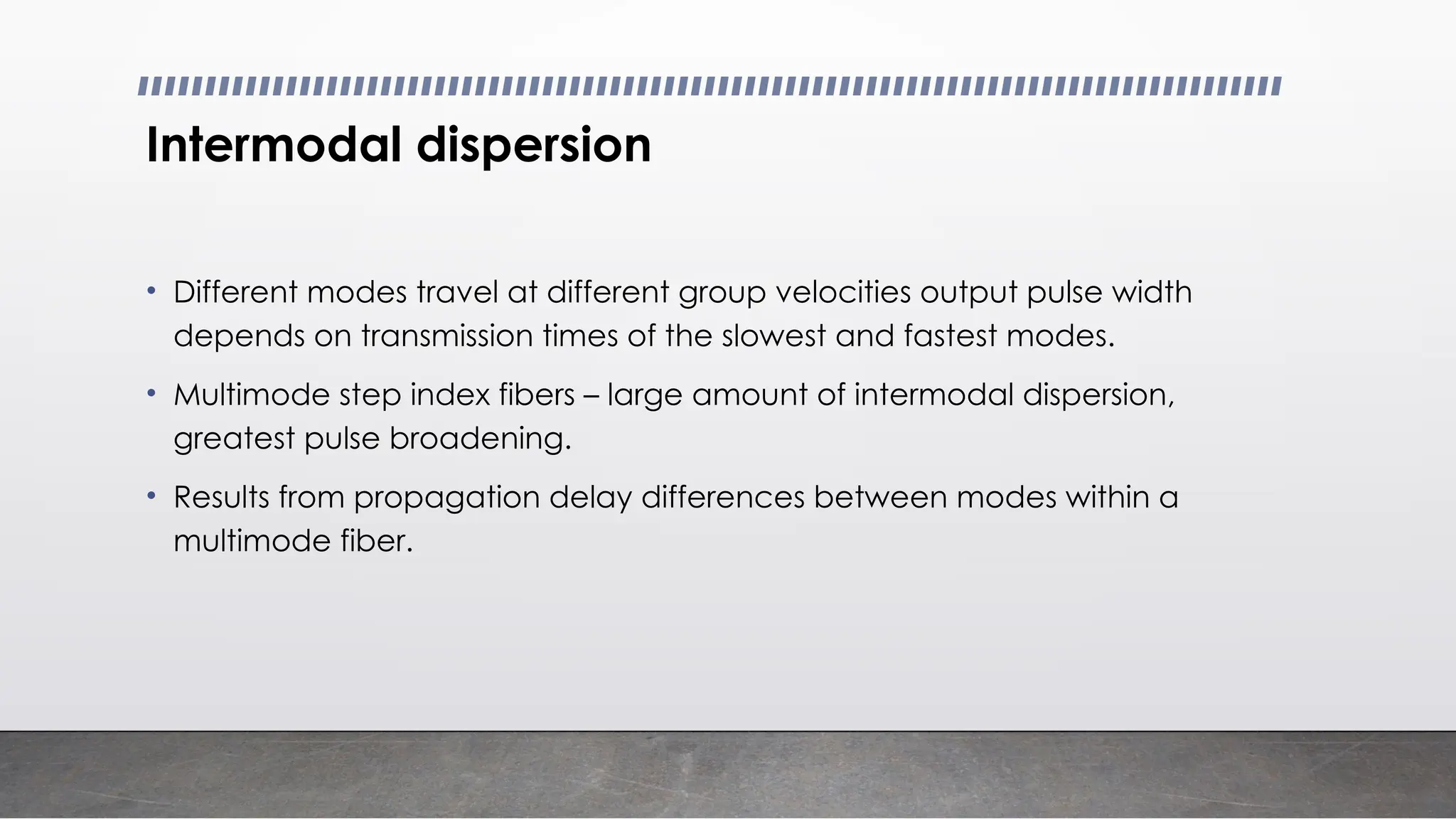 Intermodal dispersion

• Different modes travel at different group velocities output pulse width depends on transmission times of the slowest and fastest modes.

• Multimode step index fibers – large amount of intermodal dispersion, greatest pulse broadening.

• Results from propagation delay differences between modes within a multimode fiber.